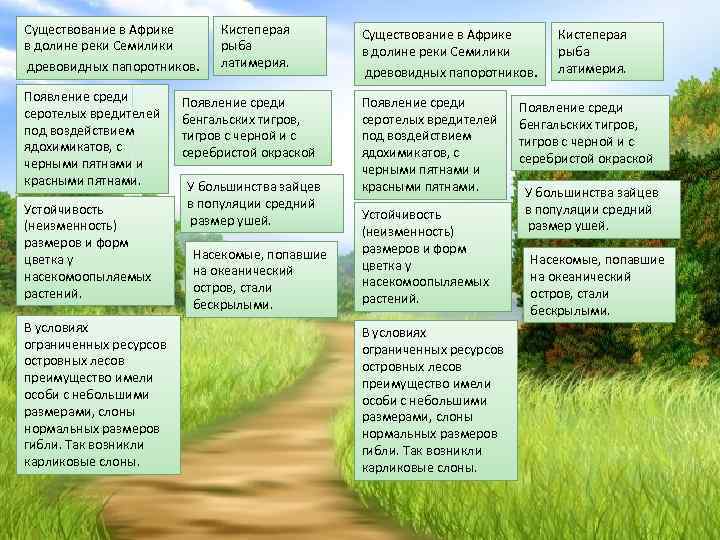 Существование в Африке в долине реки Семилики древовидных папоротников.

Кистеперая рыба латимерия.

Появление среди серотелых вредителей под воздействием ядохимикатов, с черными пятнами и красными пятнами.

Появление среди бенгальских тигров, тигров с черной и с серебристой окраской

У большинства зайцев в популяции средний размер ушей.

Устойчивость (неизменность) размеров и форм цветка у насекомоопыляемых растений.

Насекомые, попавшие на океанический остров, стали бескрылыми.

В условиях ограниченных ресурсов островных лесов преимущество имели особи с небольшими размерами, слоны нормальных размеров гибли. Так возникли карликовые слоны.

Существование в Африке в долине реки Семилики древовидных папоротников.

Кистеперая рыба латимерия.

Появление среди серотелых вредителей под воздействием ядохимикатов, с черными пятнами и красными пятнами.

Появление среди бенгальских тигров, тигров с черной и с серебристой окраской

У большинства зайцев в популяции средний размер ушей.

Устойчивость (неизменность) размеров и форм цветка у насекомоопыляемых растений.

Насекомые, попавшие на океанический остров, стали бескрылыми.

В условиях ограниченных ресурсов островных лесов преимущество имели особи с небольшими размерами, слоны нормальных размеров гибли. Так возникли карликовые слоны.